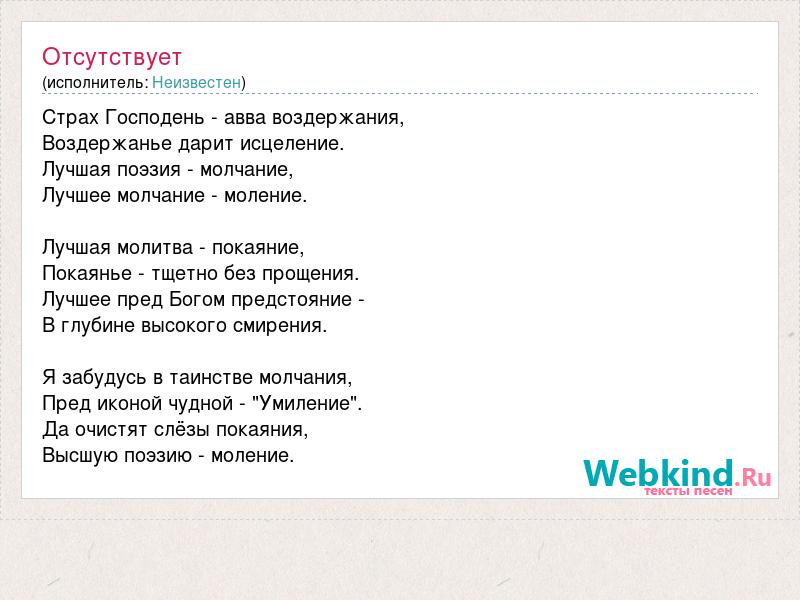 Отсутствует
(исполнитель: Неизвестен)

Страх Господень - авва воздержания,
Воздержанье дарит исцеление.
Лучшая поэзия - молчание,
Лучшее молчание - моление.

Лучшая молитва - покаяние,
Покаянье - тщетно без прощения.
Лучшее пред Богом предстояние -
В глубине высокого смирения.

Я забудусь в таинстве молчания,
Пред иконой чудной - "Умиление".
Да очистят слёзы покаяния,
Высшую поэзию - моление.

Webkind.Ru
тексты песен